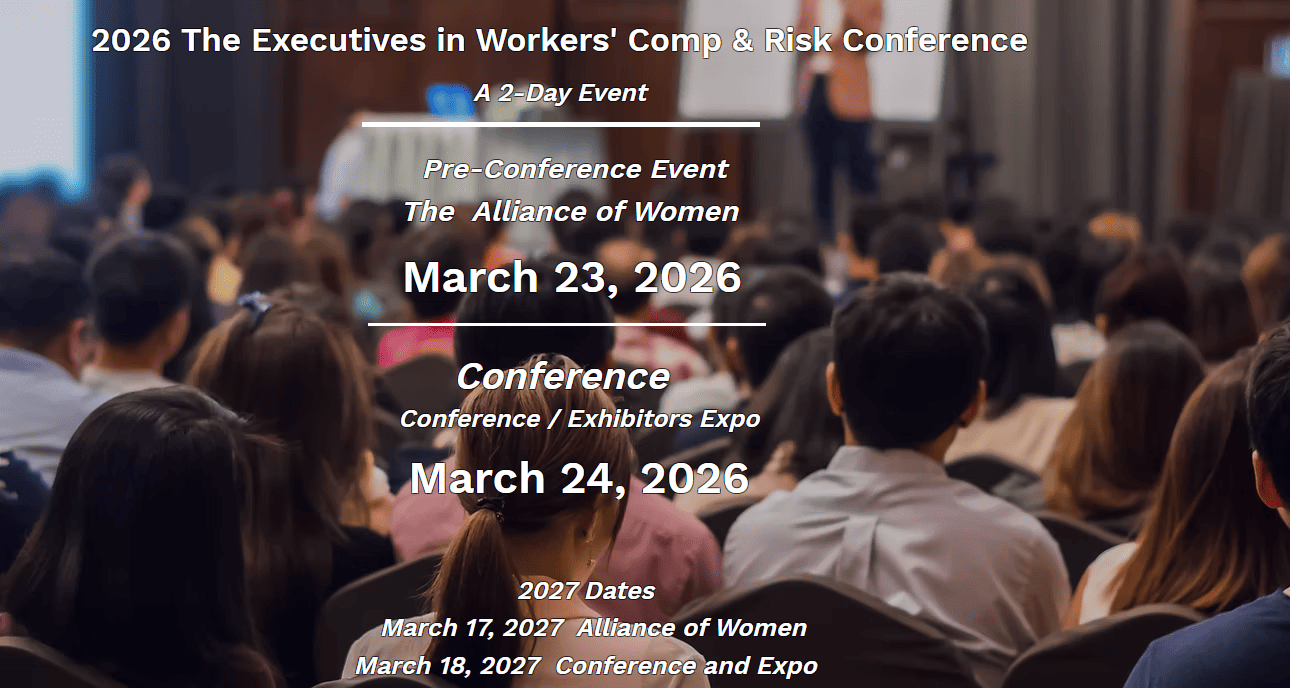 2026 The Executives in Workers' Comp & Risk Conference

A 2-Day Event

Pre-Conference Event
The Alliance of Women

March 23, 2026

Conference
Conference / Exhibitors Expo

March 24, 2026

2027 Dates
March 17, 2027 Alliance of Women
March 18, 2027 Conference and Expo